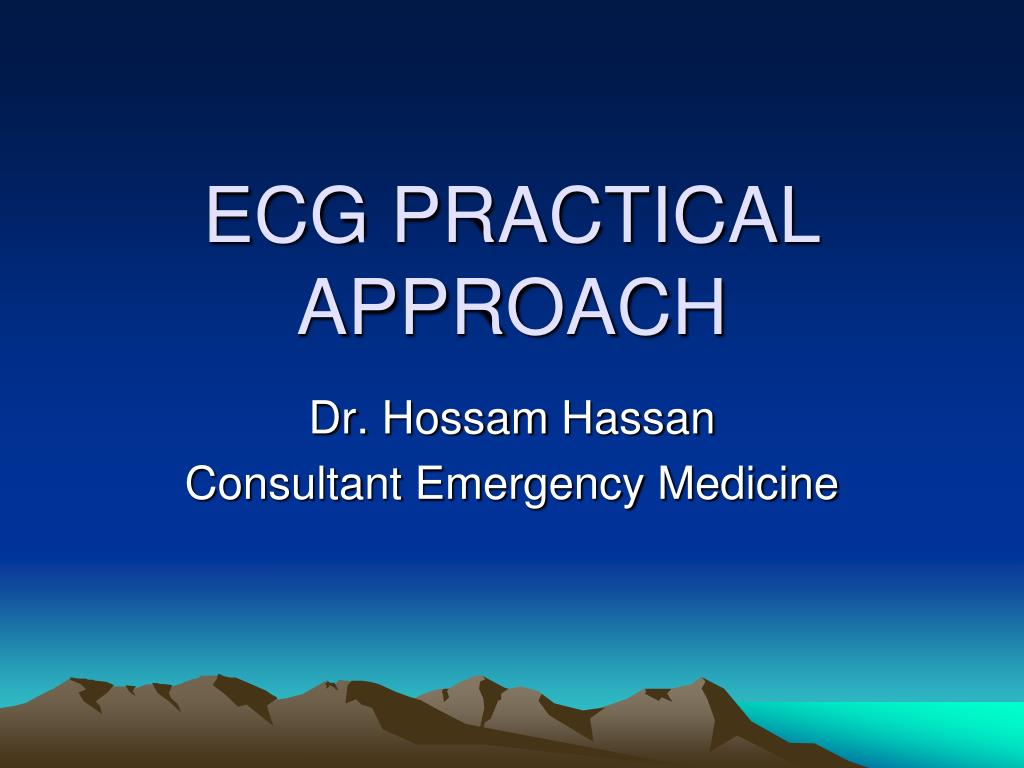 ECG PRACTICAL APPROACH

Dr. Hossam Hassan
Consultant Emergency Medicine